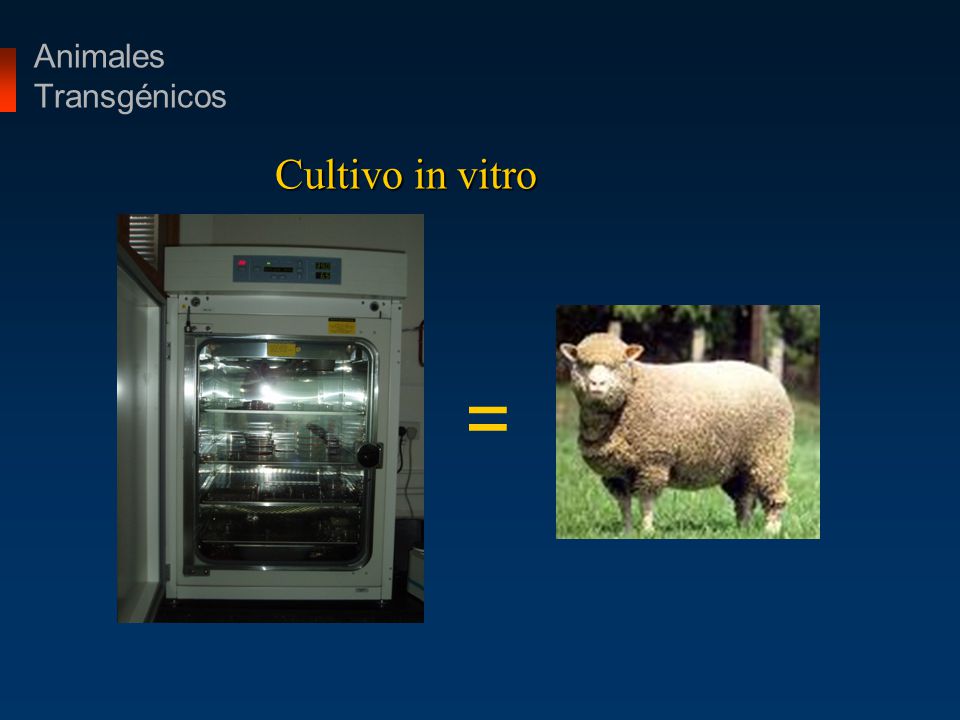 Animales Transgénicos

Cultivo in vitro

=